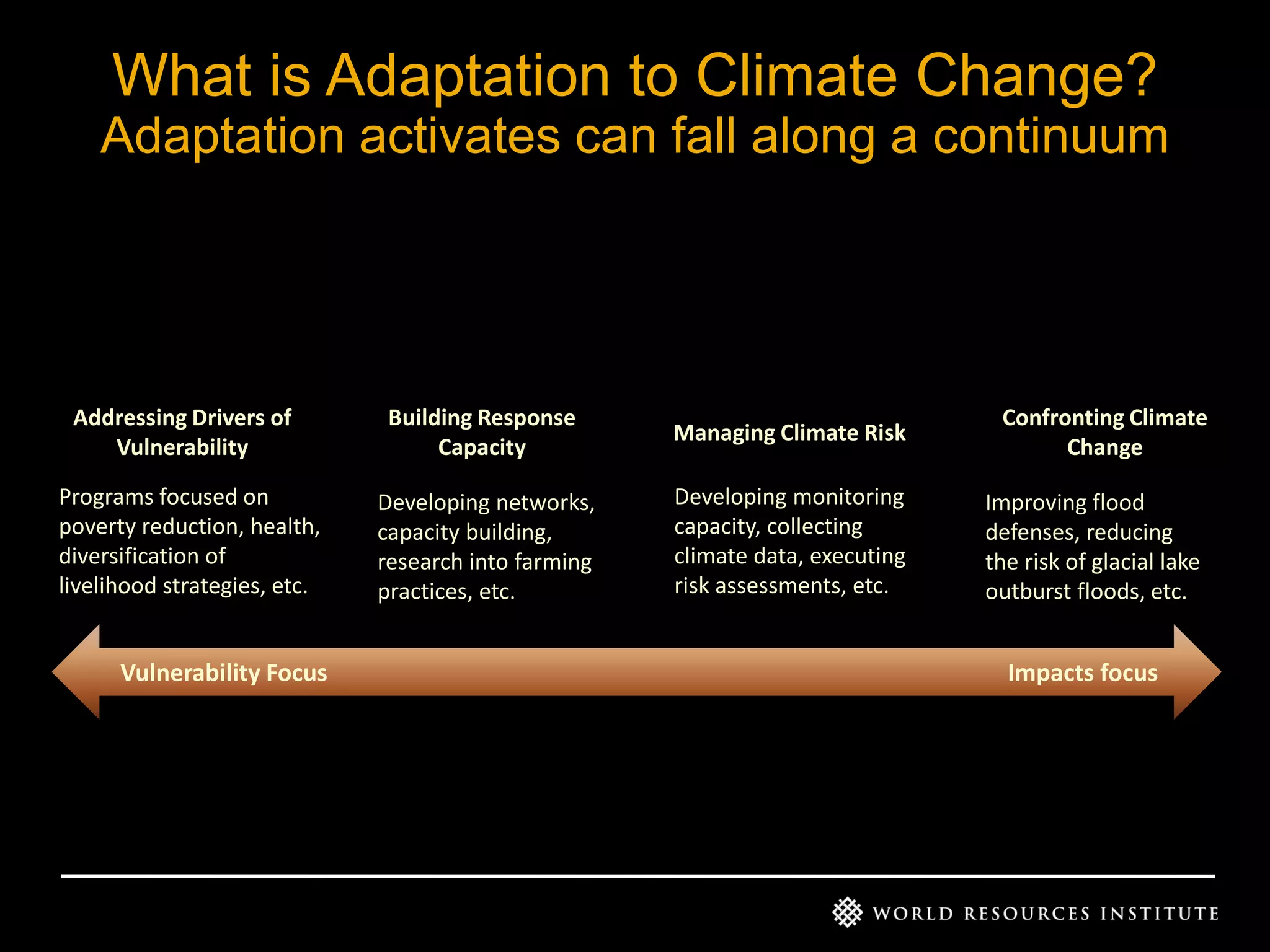 What is Adaptation to Climate Change?
Adaptation activates can fall along a continuum

Addressing Drivers of Vulnerability

Programs focused on poverty reduction, health, diversification of livelihood strategies, etc.

Building Response Capacity

Developing networks, capacity building, research into farming practices, etc.

Managing Climate Risk

Developing monitoring capacity, collecting climate data, executing risk assessments, etc.

Confronting Climate Change

Improving flood defenses, reducing the risk of glacial lake outburst floods, etc.

Vulnerability Focus

Impacts focus

WORLD RESOURCES INSTITUTE